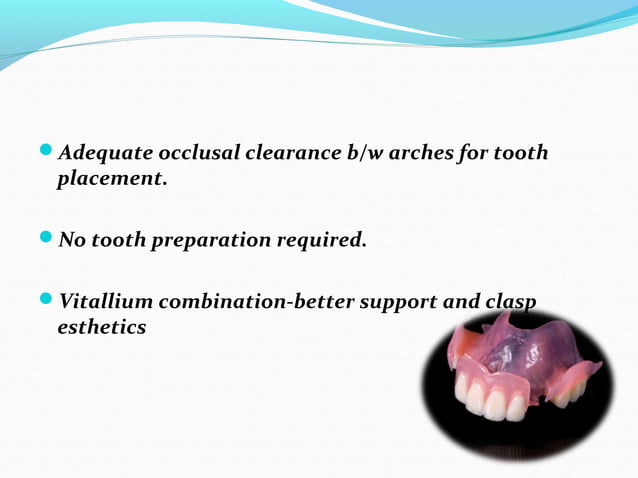 Adequate occlusal clearance b/w arches for tooth placement.

No tooth preparation required.

Vitallium combination-better support and clasp esthetics